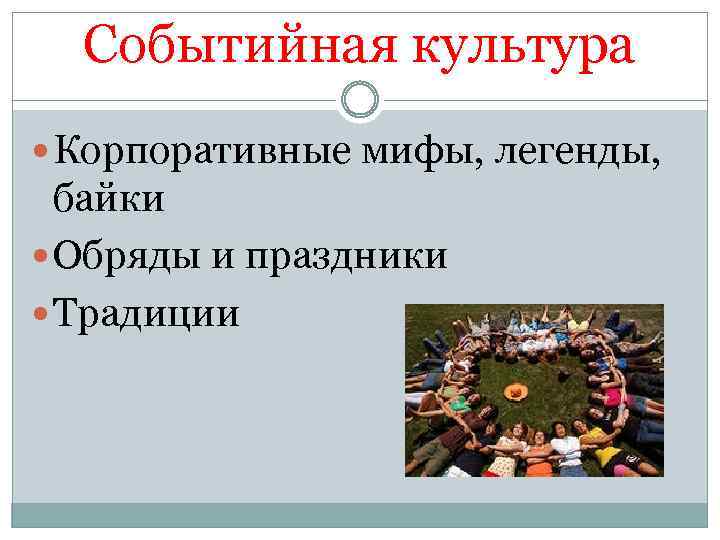 Событийная культура

Корпоративные мифы, легенды, байки

Обряды и праздники

Традиции